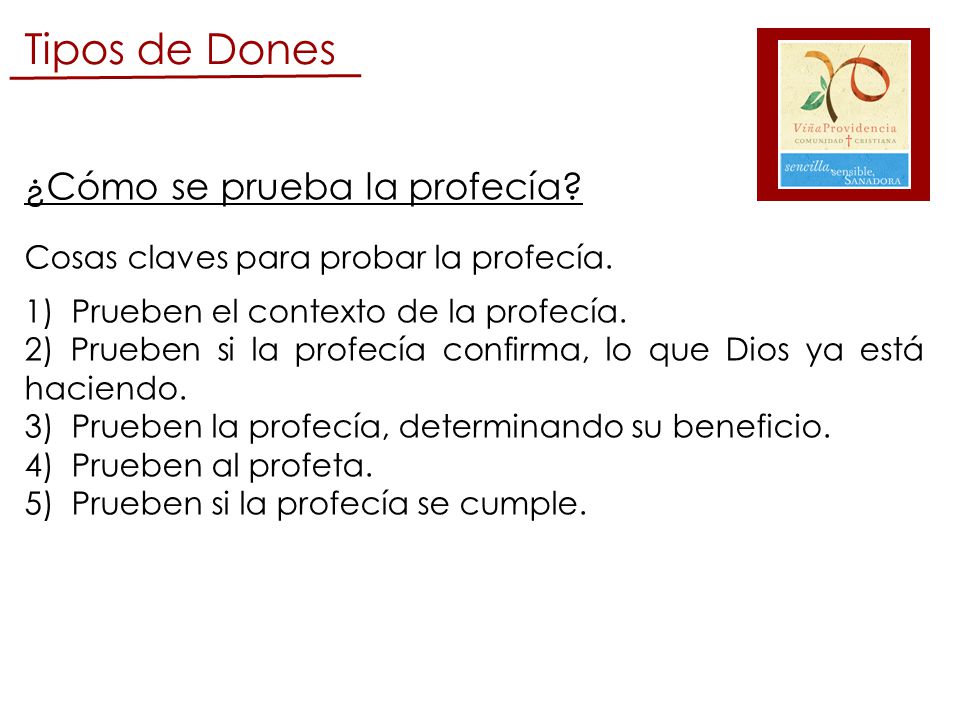 Tipos de Dones

ViñaProvidencia
COMUNIDAD CRISTIANA
sencilla, sensible, SANADORA

¿Cómo se prueba la profecía?

Cosas claves para probar la profecía.

1) Prueben el contexto de la profecía.
2) Prueben si la profecía confirma, lo que Dios ya está haciendo.
3) Prueben la profecía, determinando su beneficio.
4) Prueben al profeta.
5) Prueben si la profecía se cumple.